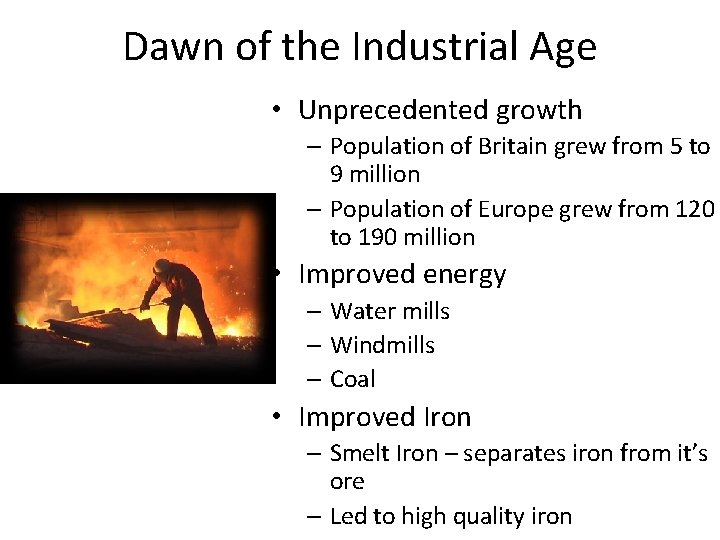 Dawn of the Industrial Age

• Unprecedented growth
– Population of Britain grew from 5 to 9 million
– Population of Europe grew from 120 to 190 million
• Improved energy
– Water mills
– Windmills
– Coal
• Improved Iron
– Smelt Iron – separates iron from it's ore
– Led to high quality iron